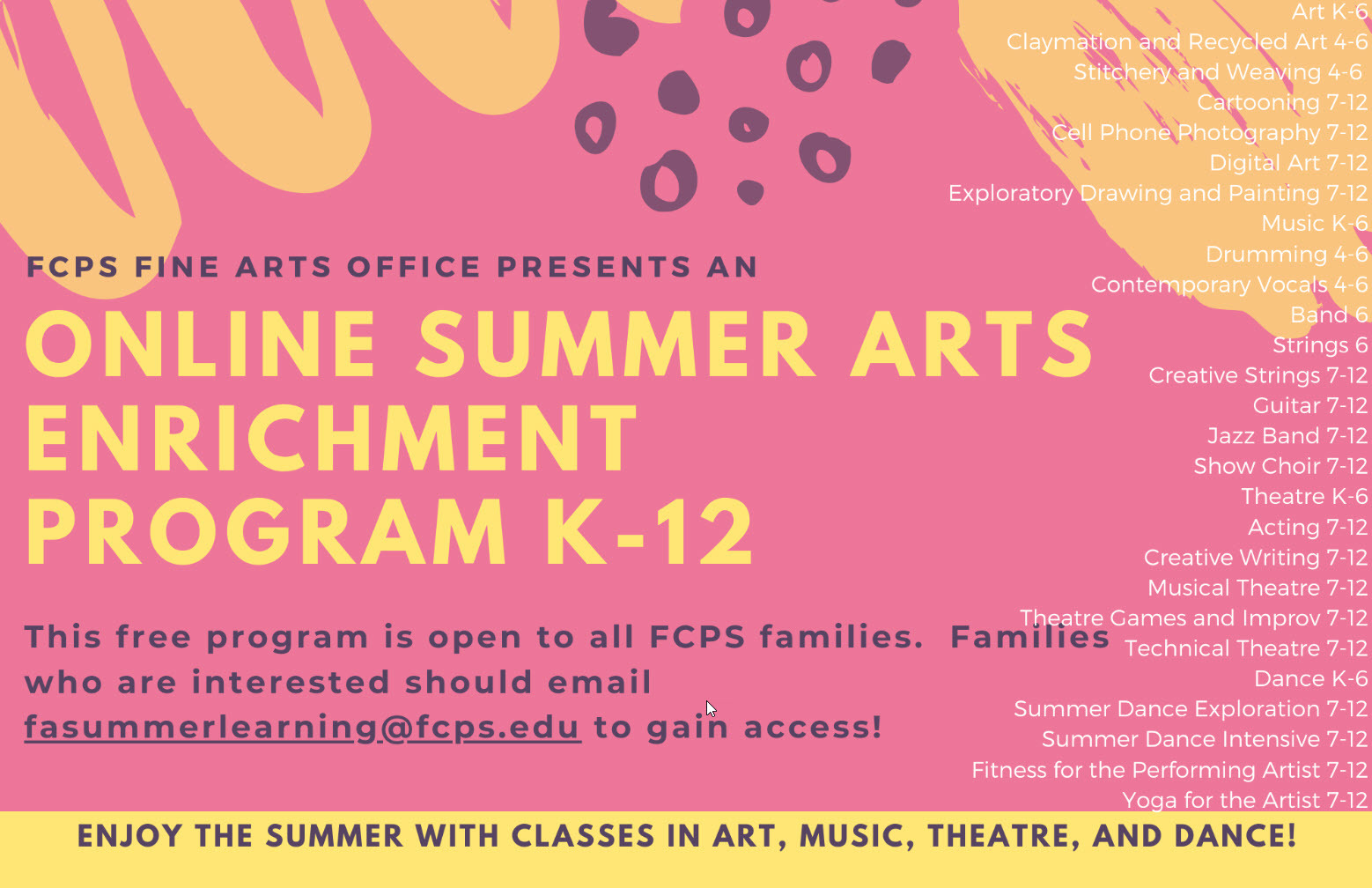 FCPS FINE ARTS OFFICE PRESENTS AN

ONLINE SUMMER ARTS ENRICHMENT PROGRAM K-12

This free program is open to all FCPS families. Families who are interested should email fasummerlearning@fcps.edu to gain access!

Art K-6
Claymation and Recycled Art 4-6
Stitchery and Weaving 4-6
Cartooning 7-12
Cell Phone Photography 7-12
Digital Art 7-12
Exploratory Drawing and Painting 7-12
Music K-6
Drumming 4-6
Contemporary Vocals 4-6
Band 6
Strings 6
Creative Strings 7-12
Guitar 7-12
Jazz Band 7-12
Show Choir 7-12
Theatre K-6
Acting 7-12
Creative Writing 7-12
Musical Theatre 7-12
Theatre Games and Improv 7-12
Technical Theatre 7-12
Dance K-6
Summer Dance Exploration 7-12
Summer Dance Intensive 7-12
Fitness for the Performing Artist 7-12
Yoga for the Artist 7-12

ENJOY THE SUMMER WITH CLASSES IN ART, MUSIC, THEATRE, AND DANCE!